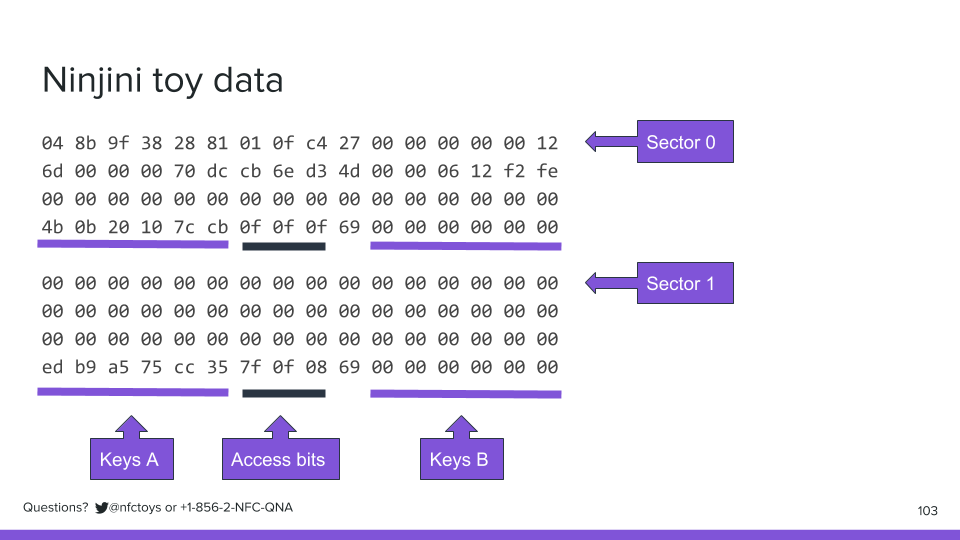 Ninjini toy data

04 8b 9f 38 28 81 01 0f c4 27 00 00 00 00 00 12
6d 00 00 00 70 dc cb 6e d3 4d 00 00 06 12 f2 fe
00 00 00 00 00 00 00 00 00 00 00 00 00 00 00 00
4b 0b 20 10 7c cb 0f 0f 0f 69 00 00 00 00 00 00

Sector 0

00 00 00 00 00 00 00 00 00 00 00 00 00 00 00 00
00 00 00 00 00 00 00 00 00 00 00 00 00 00 00 00
00 00 00 00 00 00 00 00 00 00 00 00 00 00 00 00
ed b9 a5 75 cc 35 7f 0f 08 69 00 00 00 00 00 00

Sector 1

Keys A

Access bits

Keys B

Questions? @nfctoys or +1-856-2-NFC-QNA

103